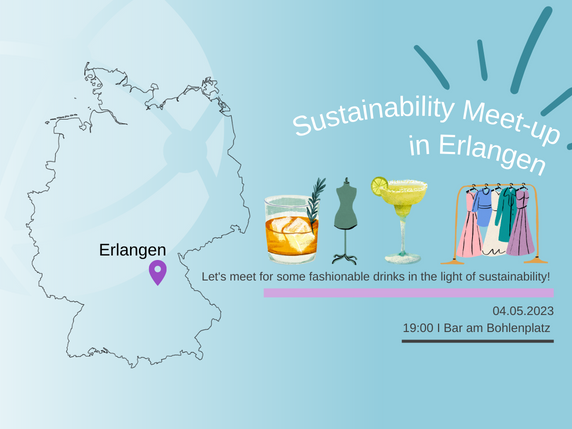 Sustainability Meet-up in Erlangen

Erlangen

Let's meet for some fashionable drinks in the light of sustainability!

04.05.2023
19:00 I Bar am Bohlenplatz